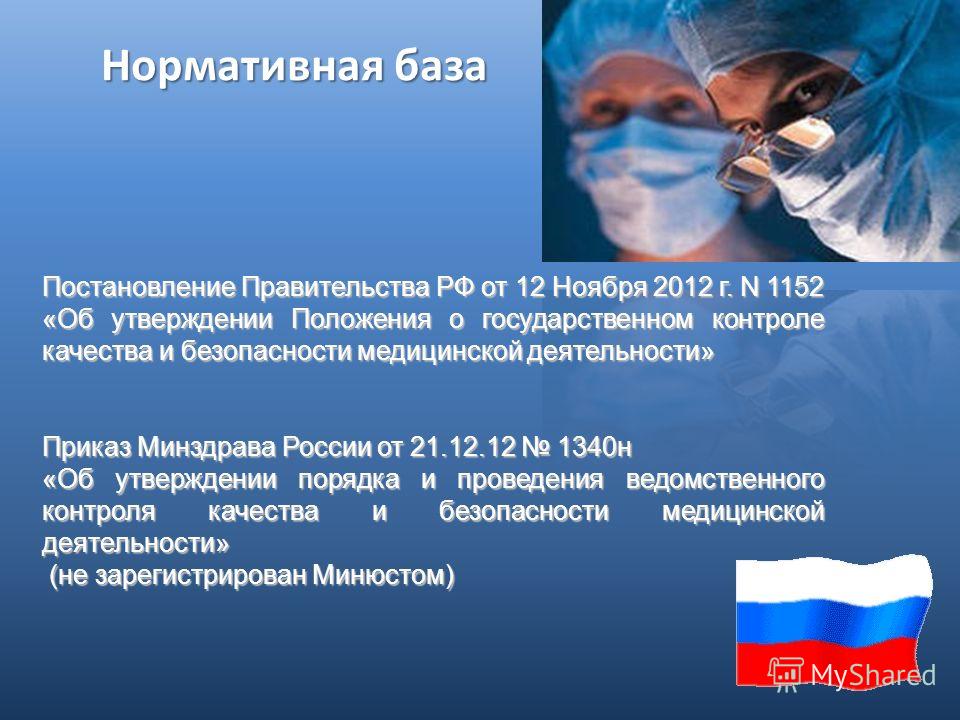 Нормативная база

Постановление Правительства РФ от 12 Ноября 2012 г. N 1152 «Об утверждении Положения о государственном контроле качества и безопасности медицинской деятельности»

Приказ Минздрава России от 21.12.12 № 1340н «Об утверждении порядка и проведения ведомственного контроля качества и безопасности медицинской деятельности»
(не зарегистрирован Минюстом)

MyShared